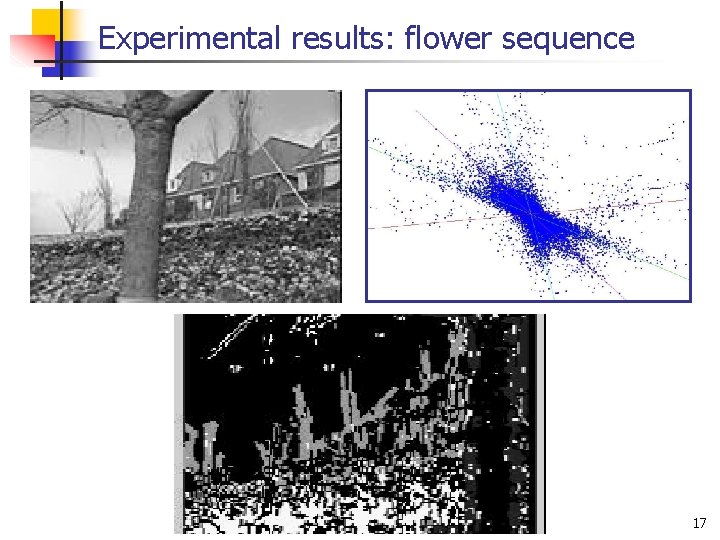 Experimental results: flower sequence

17